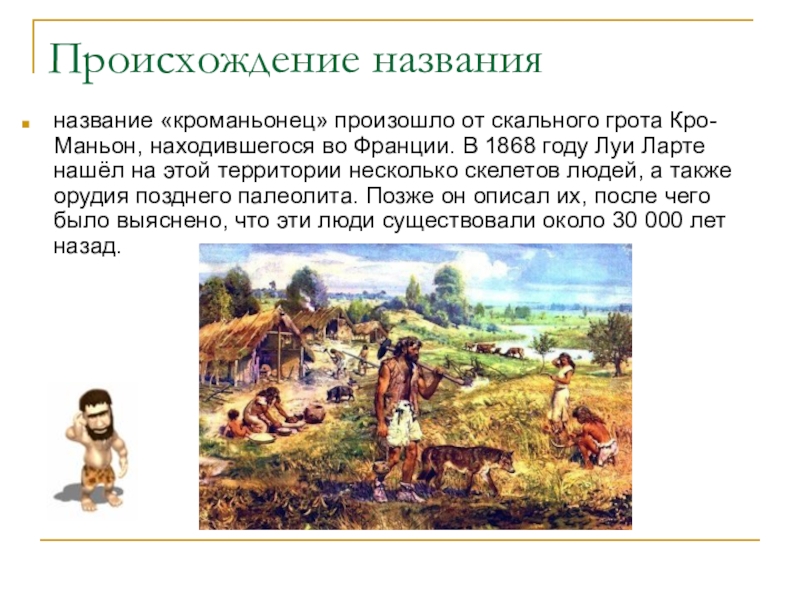 Происхождение названия

название «кроманьонец» произошло от скального грота Кро-Маньон, находившегося во Франции. В 1868 году Луи Ларте нашёл на этой территории несколько скелетов людей, а также орудия позднего палеолита. Позже он описал их, после чего было выяснено, что эти люди существовали около 30 000 лет назад.